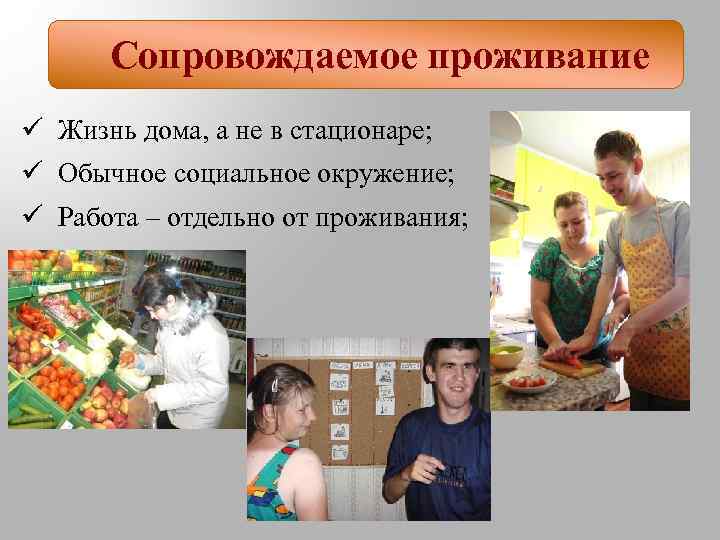 Сопровождаемое проживание

✓ Жизнь дома, а не в стационаре;
✓ Обычное социальное окружение;
✓ Работа – отдельно от проживания;